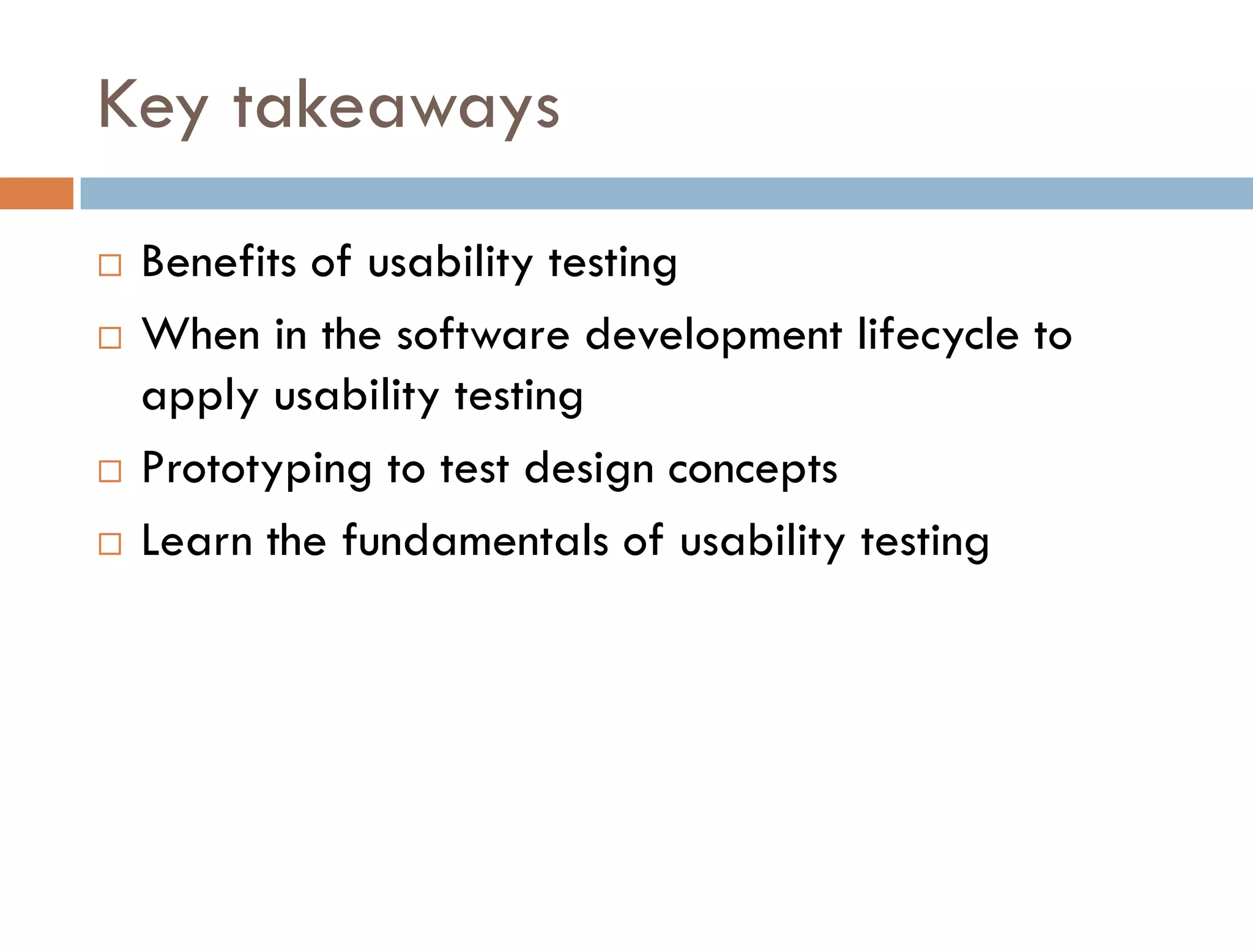 Key takeaways

□ Benefits of usability testing
□ When in the software development lifecycle to apply usability testing
□ Prototyping to test design concepts
□ Learn the fundamentals of usability testing